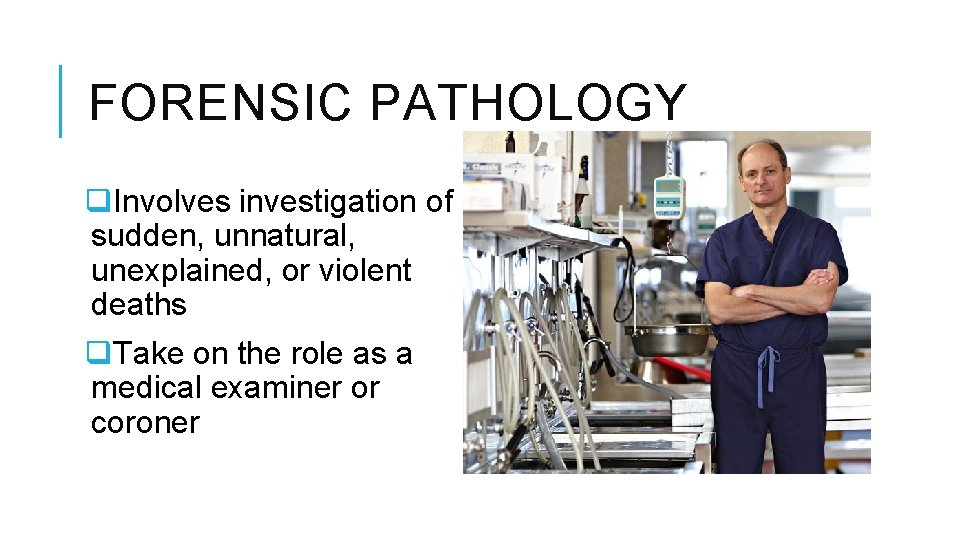 FORENSIC PATHOLOGY

❑Involves investigation of sudden, unnatural, unexplained, or violent deaths

❑Take on the role as a medical examiner or coroner